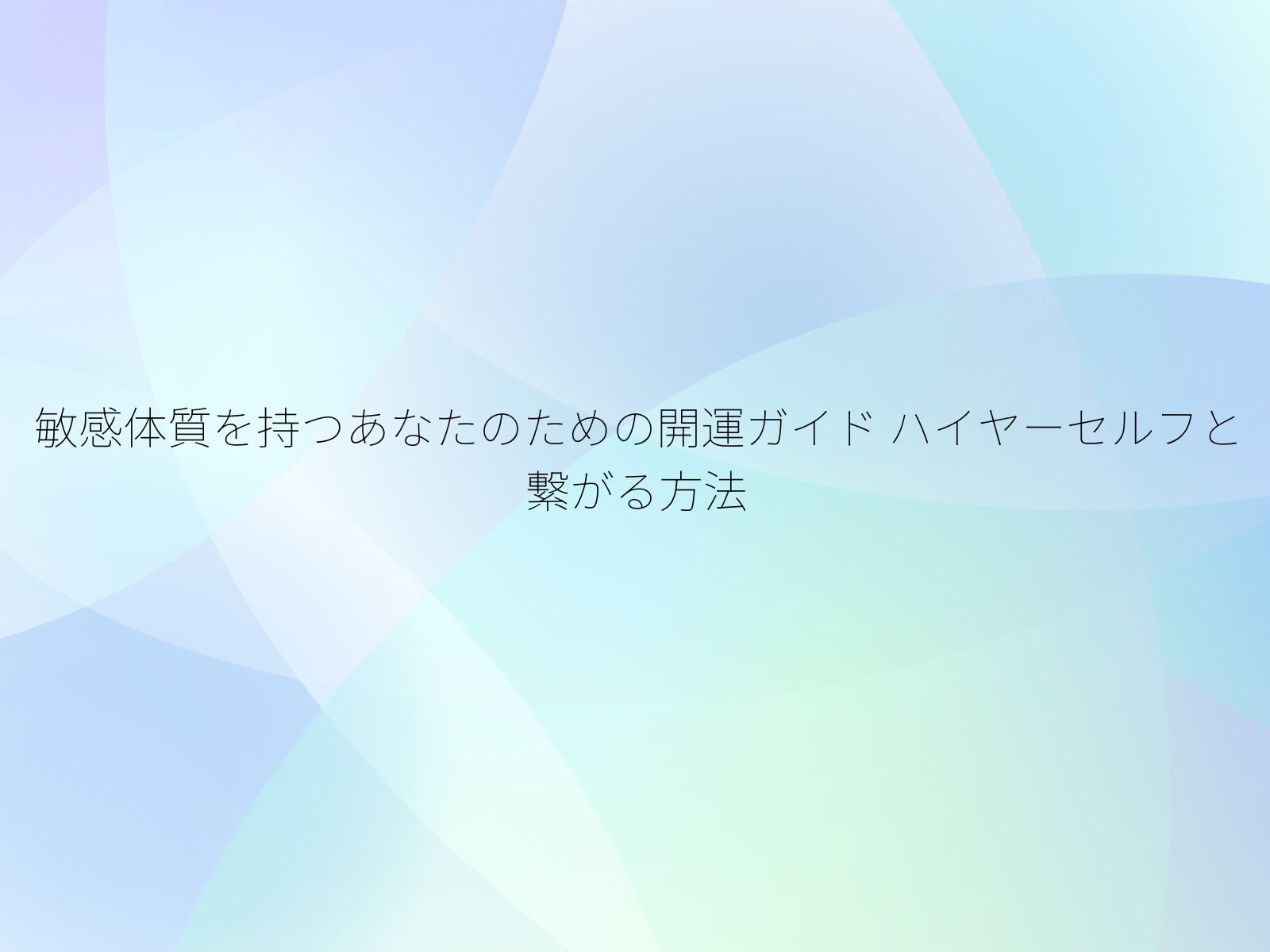 敏感体質を持つあなたのための開運ガイド ハイヤーセルフと繋がる方法